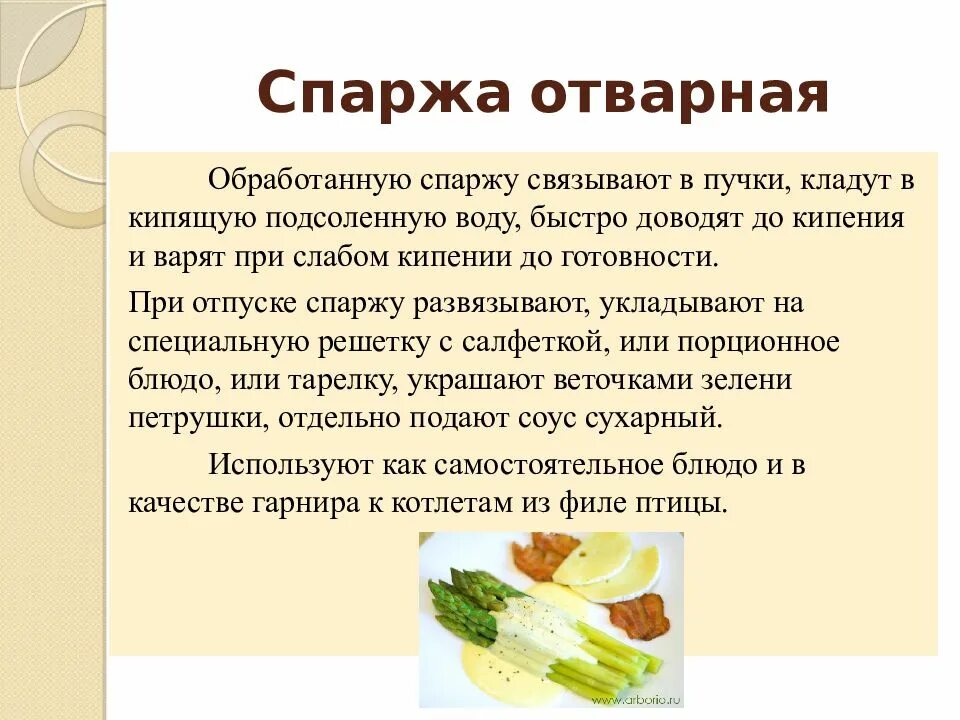 Спаржа отварная

Обработанную спаржу связывают в пучки, кладут в кипящую подсоленную воду, быстро доводят до кипения и варят при слабом кипении до готовности.

При отпуске спаржу развязывают, укладывают на специальную решетку с салфеткой, или порционное блюдо, или тарелку, украшают веточками зелени петрушки, отдельно подают соус сухарный.

Используют как самостоятельное блюдо и в качестве гарнира к котлетам из филе птицы.

www.arborio.ru